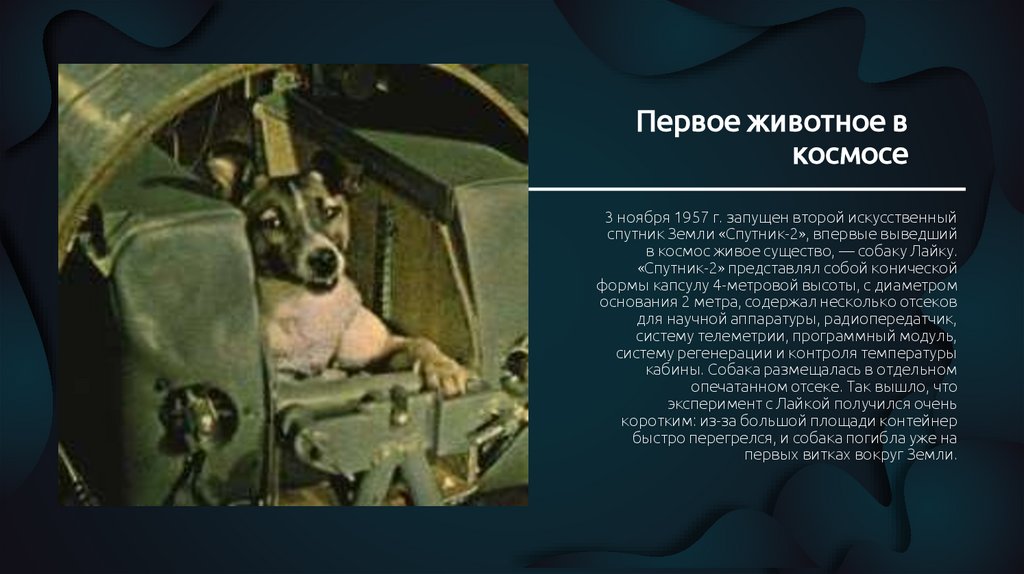 Первое животное в космосе

3 ноября 1957 г. запущен второй искусственный спутник Земли «Спутник-2», впервые выведший в космос живое существо, — собаку Лайку. «Спутник-2» представлял собой конической формы капсулу 4-метровой высоты, с диаметром основания 2 метра, содержал несколько отсеков для научной аппаратуры, радиопередатчик, систему телеметрии, программный модуль, систему регенерации и контроля температуры кабины. Собака размещалась в отдельном опечатанном отсеке. Так вышло, что эксперимент с Лайкой получился очень коротким: из-за большой площади контейнер быстро перегрелся, и собака погибла уже на первых витках вокруг Земли.